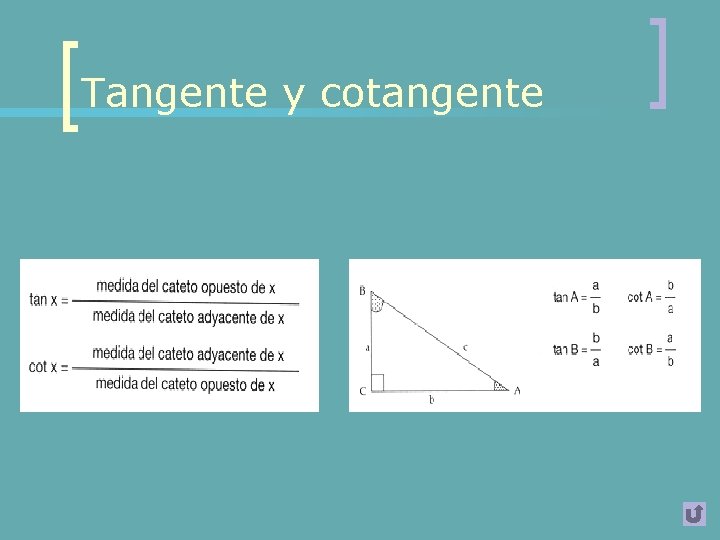 Tangente y cotangente

$\tan x = \frac{\text{medida del cateto opuesto de x}}{\text{medida del cateto adyacente de x}}$

$\cot x = \frac{\text{medida del cateto adyacente de x}}{\text{medida del cateto opuesto de x}}$

B
a
c
C
b
A

$\tan A = \frac{a}{b}$ $\cot A = \frac{b}{a}$

$\tan B = \frac{b}{a}$ $\cot B = \frac{a}{b}$